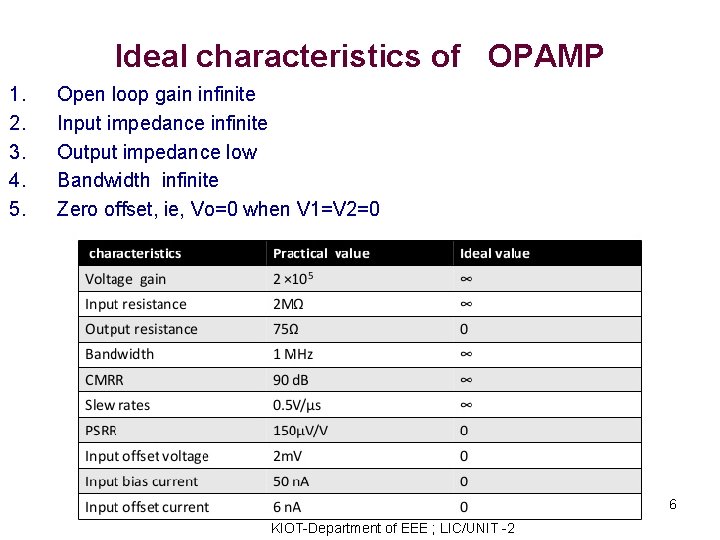 Ideal characteristics of OPAMP

1. Open loop gain infinite
2. Input impedance infinite
3. Output impedance low
4. Bandwidth infinite
5. Zero offset, ie, Vo=0 when V1=V2=0

| characteristics | Practical value | Ideal value |
|---|---|---|
| Voltage gain | $2 \times 10^5$ | $\infty$ |
| Input resistance | 2MΩ | $\infty$ |
| Output resistance | 75Ω | 0 |
| Bandwidth | 1 MHz | $\infty$ |
| CMRR | 90 dB | $\infty$ |
| Slew rates | 0.5V/μs | $\infty$ |
| PSRR | 150μV/V | 0 |
| Input offset voltage | 2mV | 0 |
| Input bias current | 50 nA | 0 |
| Input offset current | 6 nA | 0 |

6

KIOT-Department of EEE ; LIC/UNIT -2